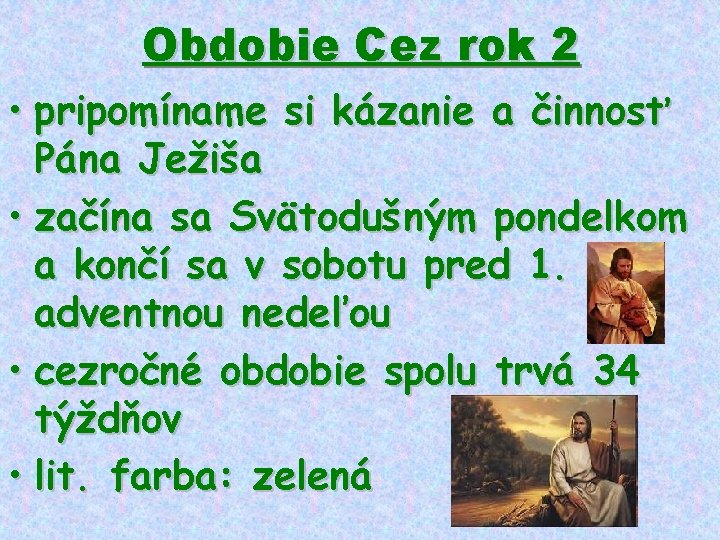 Obdobie Cez rok 2

• pripomíname si kázanie a činnosť Pána Ježiša
• začína sa Svätodušným pondelkom a končí sa v sobotu pred 1. adventnou nedeľou
• cezročné obdobie spolu trvá 34 týždňov
• lit. farba: zelená